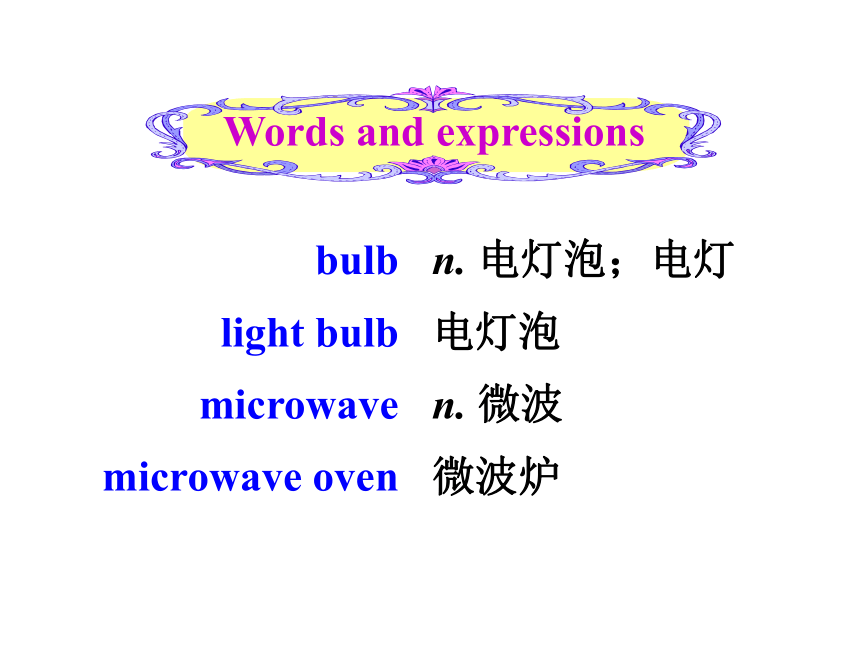 Words and expressions

bulb n. 电灯泡；电灯
light bulb 电灯泡
microwave n. 微波
microwave oven 微波炉